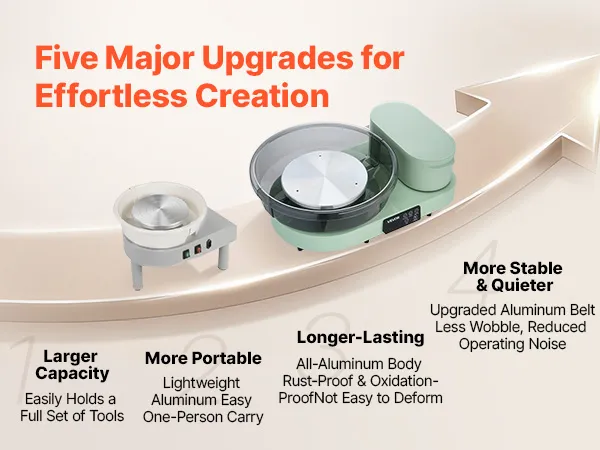 Five Major Upgrades for Effortless Creation

VEVOR

1
Larger Capacity
Easily Holds a Full Set of Tools

2
More Portable
Lightweight Aluminum Easy One-Person Carry

3
Longer-Lasting
All-Aluminum Body Rust-Proof & Oxidation-ProofNot Easy to Deform

4
More Stable & Quieter
Upgraded Aluminum Belt Less Wobble, Reduced Operating Noise